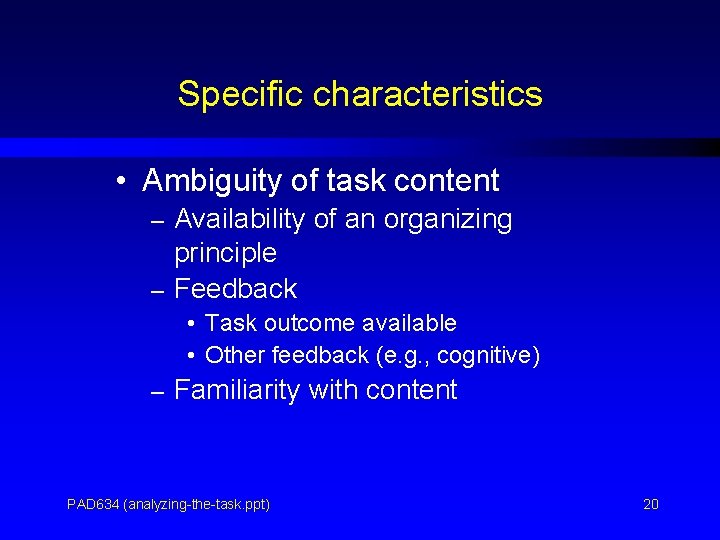 Specific characteristics

• Ambiguity of task content
  – Availability of an organizing principle
  – Feedback
    • Task outcome available
    • Other feedback (e.g., cognitive)
  – Familiarity with content

PAD634 (analyzing-the-task.ppt)

20